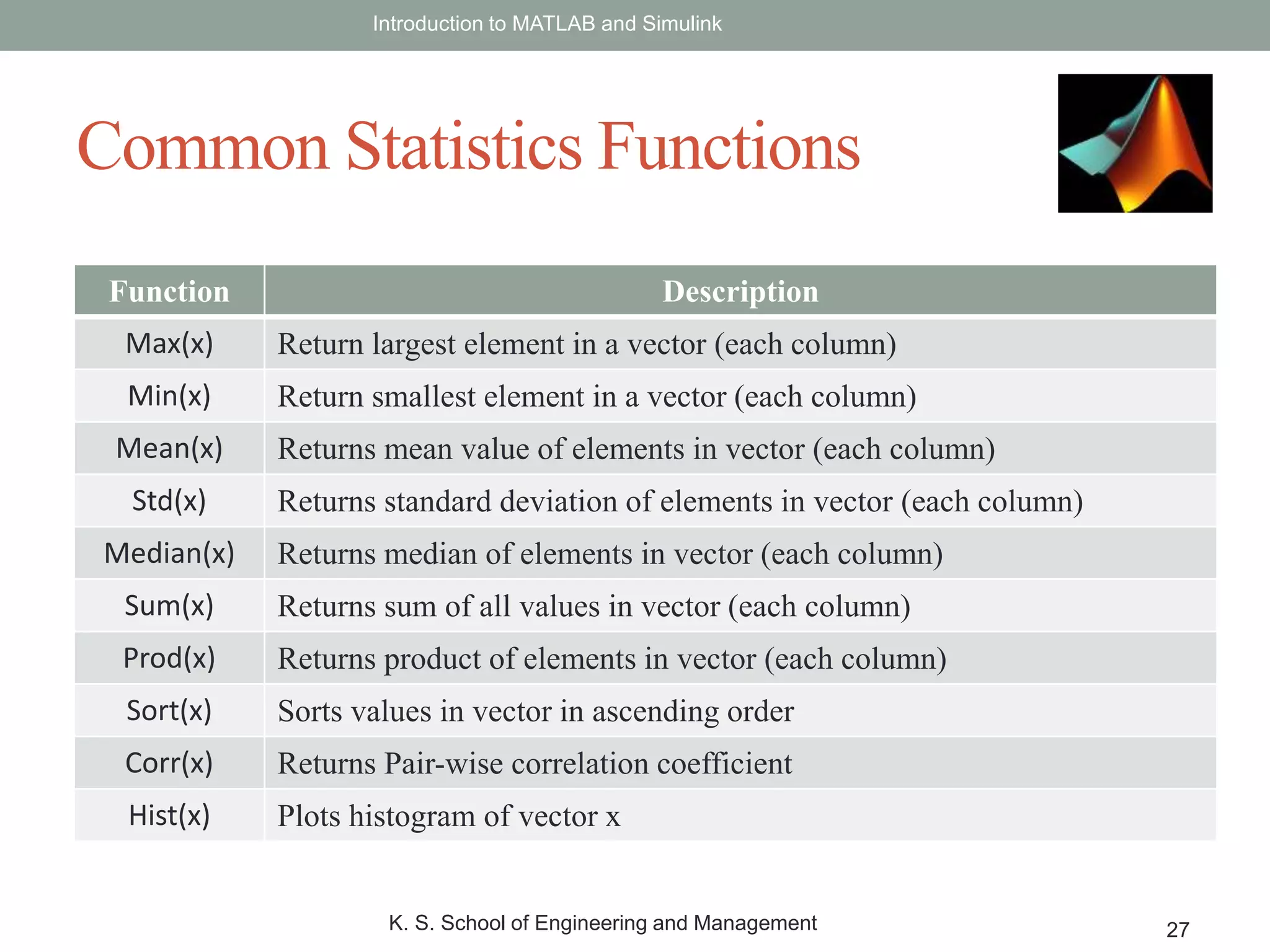 Introduction to MATLAB and Simulink

Common Statistics Functions

| Function | Description |
|---|---|
| Max(x) | Return largest element in a vector (each column) |
| Min(x) | Return smallest element in a vector (each column) |
| Mean(x) | Returns mean value of elements in vector (each column) |
| Std(x) | Returns standard deviation of elements in vector (each column) |
| Median(x) | Returns median of elements in vector (each column) |
| Sum(x) | Returns sum of all values in vector (each column) |
| Prod(x) | Returns product of elements in vector (each column) |
| Sort(x) | Sorts values in vector in ascending order |
| Corr(x) | Returns Pair-wise correlation coefficient |
| Hist(x) | Plots histogram of vector x |

K. S. School of Engineering and Management

27